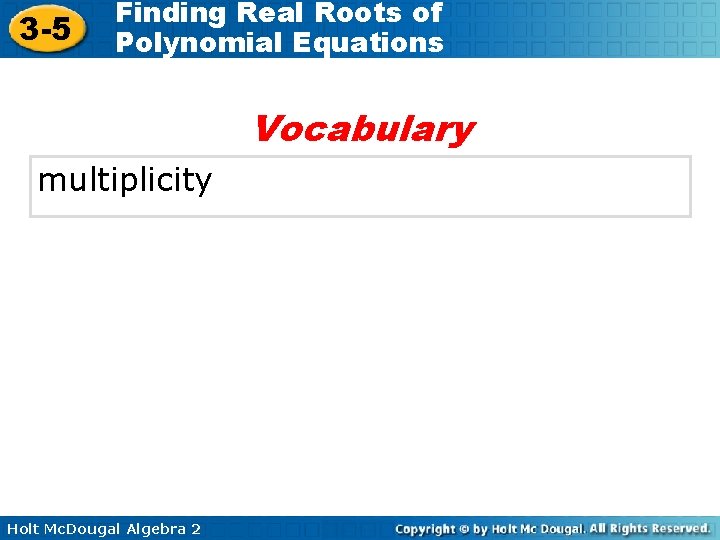 3-5 Finding Real Roots of Polynomial Equations

Vocabulary

multiplicity

Holt McDougal Algebra 2

Copyright © by Holt Mc Dougal. All Rights Reserved.